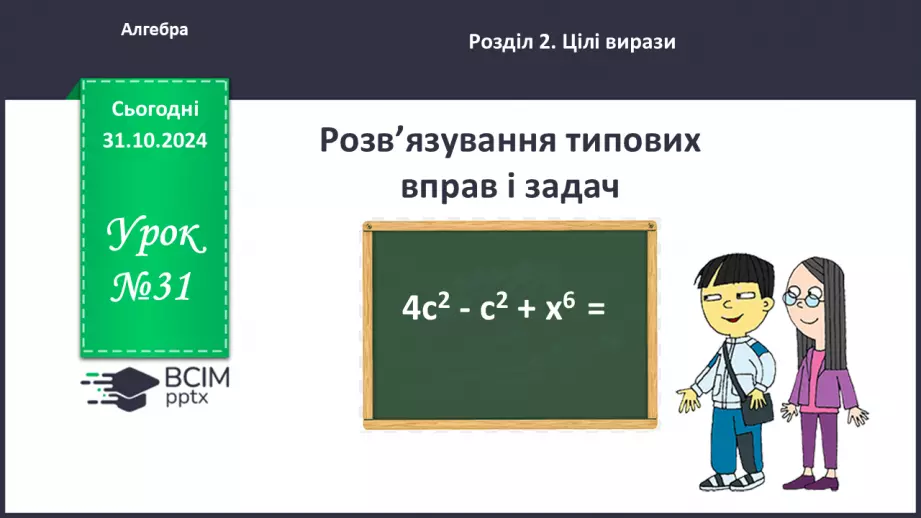 Алгебра

Розділ 2. Цілі вирази

Сьогодні
31.10.2024

Урок
№31

ВСІМ
pptx

Розв’язування типових вправ і задач

$4c^2 - c^2 + x^6 =$